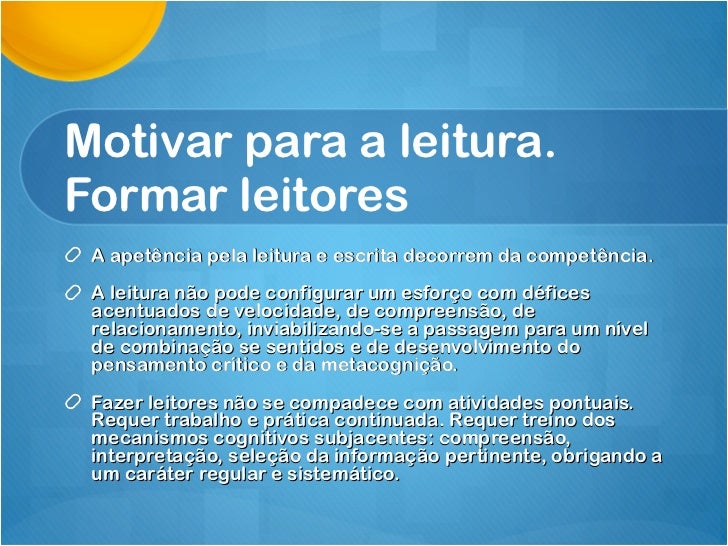 Motivar para a leitura. Formar leitores

A apetência pela leitura e escrita decorrem da competência.

A leitura não pode configurar um esforço com défices acentuados de velocidade, de compreensão, de relacionamento, inviabilizando-se a passagem para um nível de combinação se sentidos e de desenvolvimento do pensamento crítico e da metacognição.

Fazer leitores não se compadece com atividades pontuais. Requer trabalho e prática continuada. Requer treino dos mecanismos cognitivos subjacentes: compreensão, interpretação, seleção da informação pertinente, obrigando a um caráter regular e sistemático.